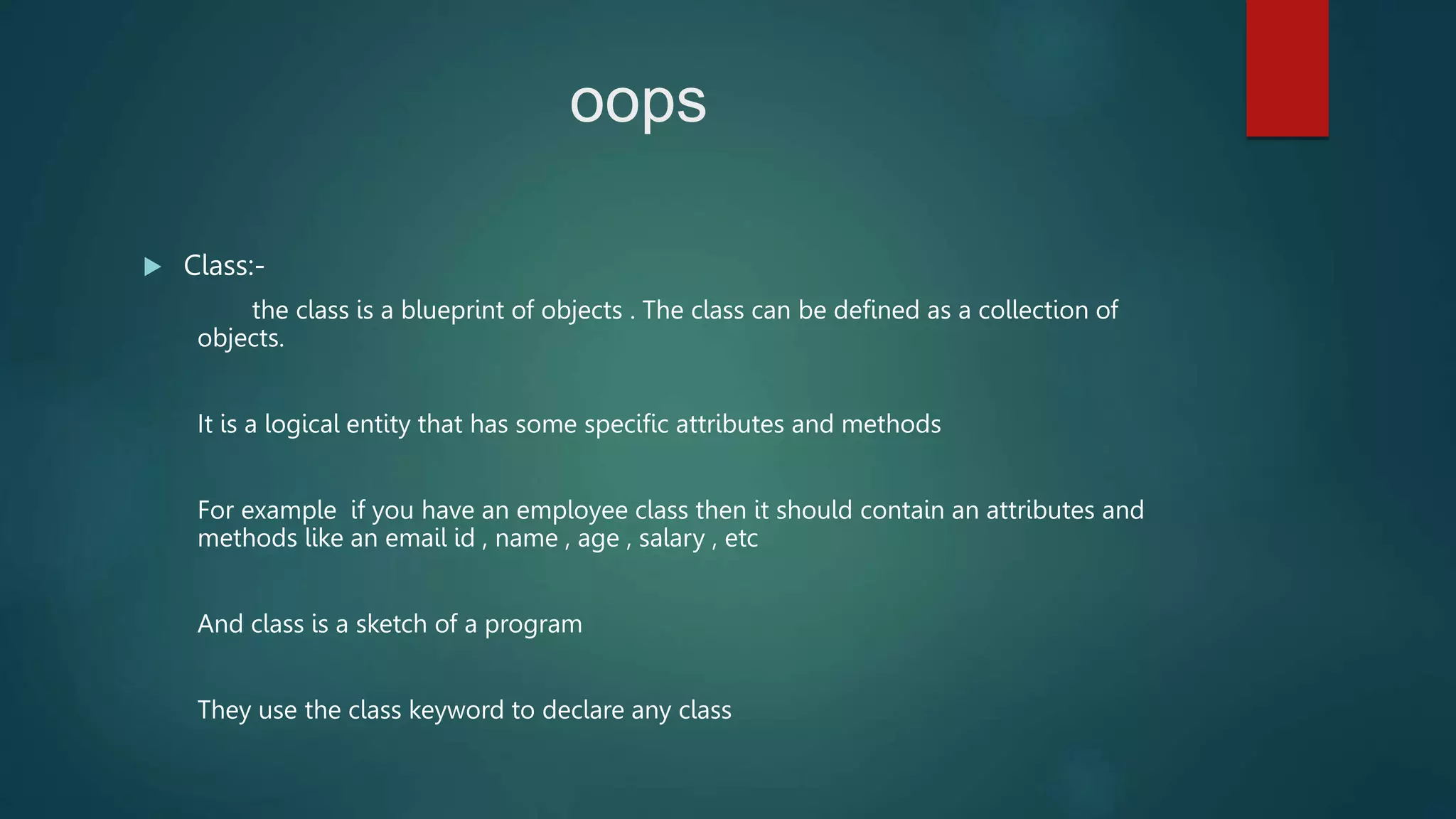 oops

Class:-

the class is a blueprint of objects . The class can be defined as a collection of objects.

It is a logical entity that has some specific attributes and methods

For example  if you have an employee class then it should contain an attributes and methods like an email id , name , age , salary , etc

And class is a sketch of a program

They use the class keyword to declare any class